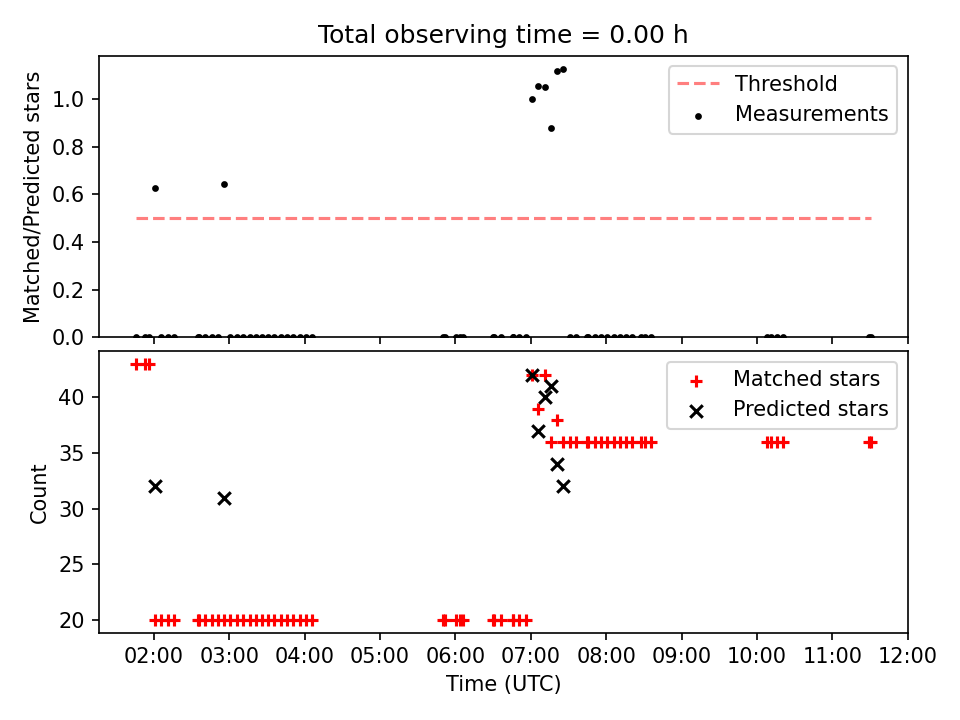 Total observing time = 0.00 h

Matched/Predicted stars

1.0
0.8
0.6
0.4
0.2
0.0

Threshold
Measurements

Count

40
35
30
25
20

Matched stars
Predicted stars

02:00 03:00 04:00 05:00 06:00 07:00 08:00 09:00 10:00 11:00 12:00

Time (UTC)